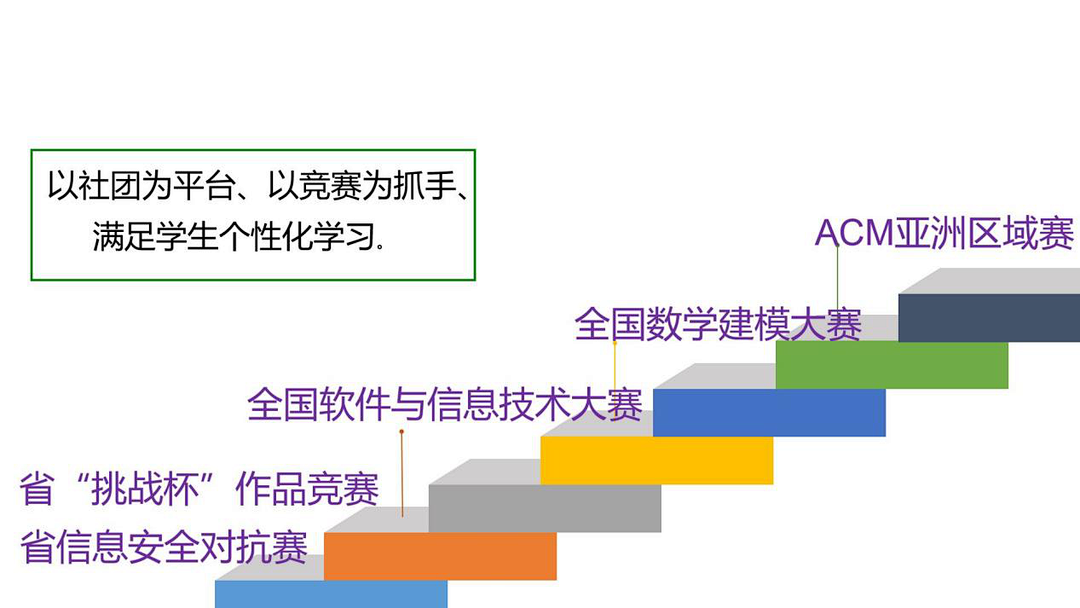 以社团为平台、以竞赛为抓手、满足学生个性化学习.

ACM亚洲区域赛

全国数学建模大赛

全国软件与信息技术大赛

省“挑战杯”作品竞赛

省信息安全对抗赛